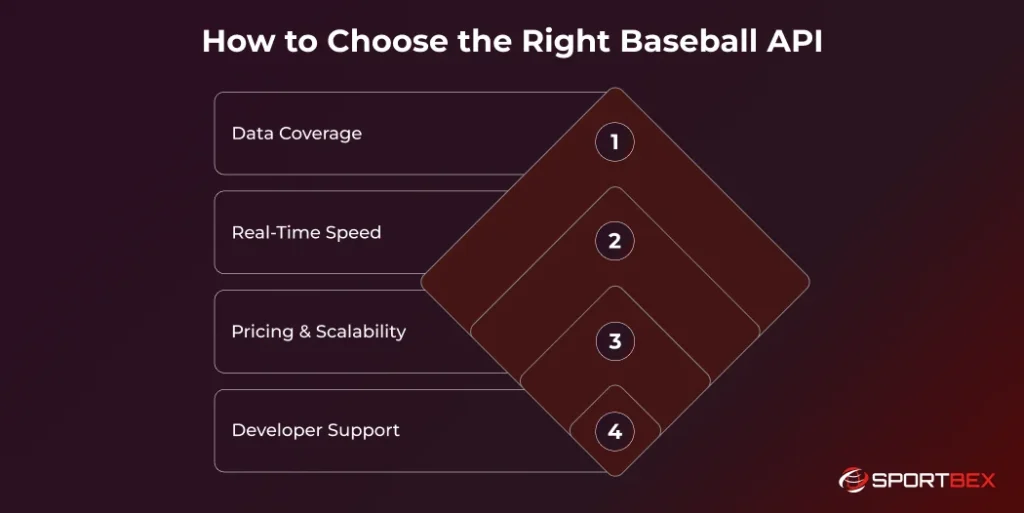 How to Choose the Right Baseball API

Data Coverage

1

Real-Time Speed

2

Pricing & Scalability

3

Developer Support

4

SPORTBEX